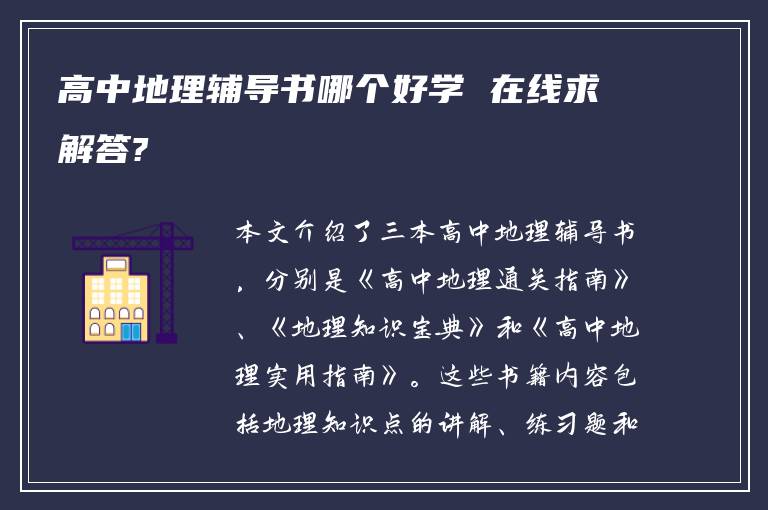 高中地理辅导书哪个好学 在线求解答?

本文介绍了三本高中地理辅导书，分别是《高中地理通关指南》、《地理知识宝典》和《高中地理实用指南》。这些书籍内容包括地理知识点的讲解、练习题和